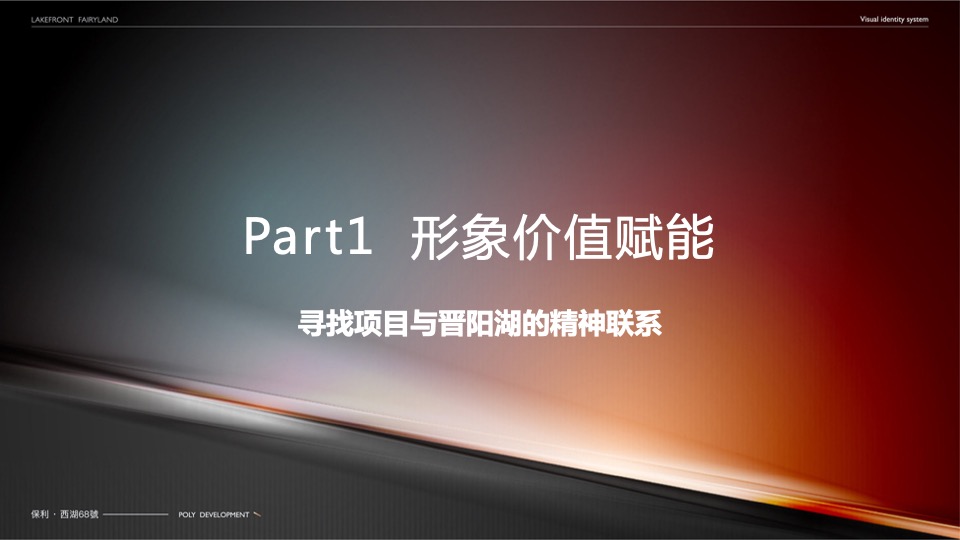 LAKEFRONT FAIRYLAND

Visual identity system

Part1 形象价值赋能

寻找项目与晋阳湖的精神联系

保利 · 西湖68號

POLY DEVELOPMENT